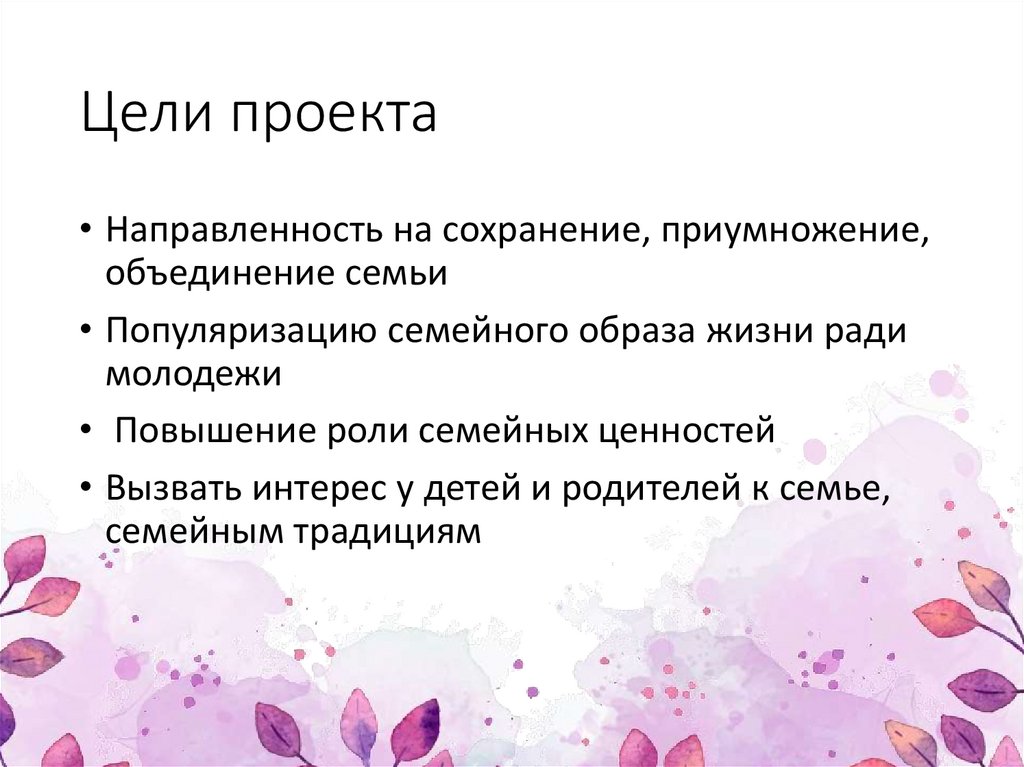 Цели проекта

• Направленность на сохранение, приумножение, объединение семьи

• Популяризацию семейного образа жизни ради молодежи

• Повышение роли семейных ценностей

• Вызвать интерес у детей и родителей к семье, семейным традициям